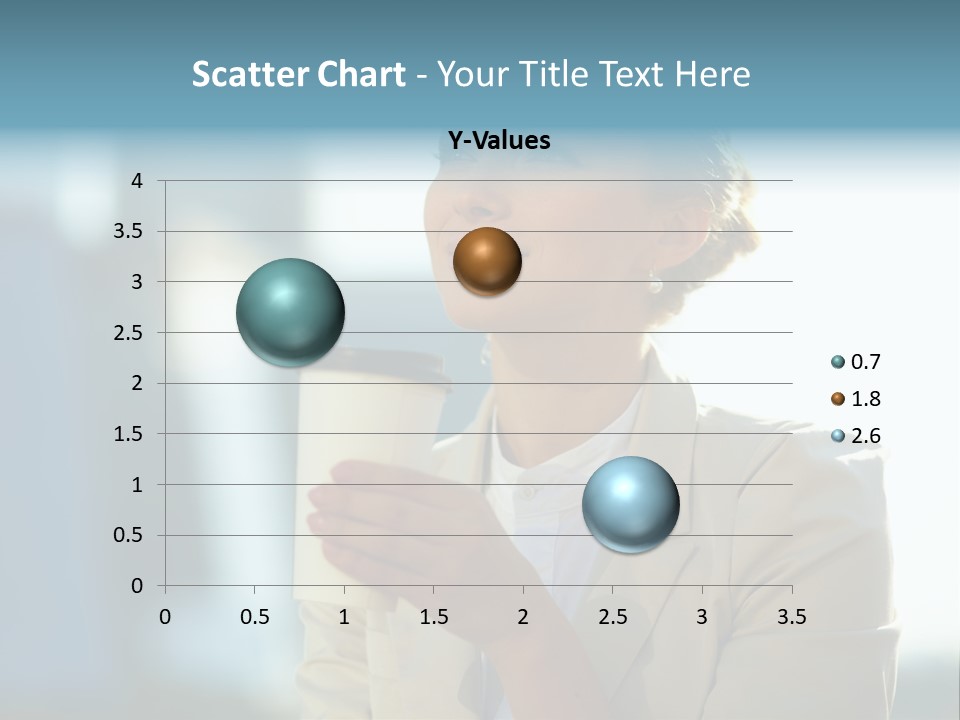 Scatter Chart - Your Title Text Here

Y-Values

4
3.5
3
2.5
2
1.5
1
0.5
0

0 0.5 1 1.5 2 2.5 3 3.5

0.7
1.8
2.6